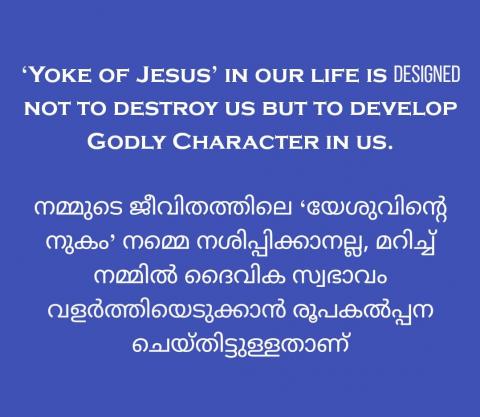 ‘YOKE OF JESUS’ IN OUR LIFE IS DESIGNED NOT TO DESTROY US BUT TO DEVELOP GODLY CHARACTER IN US.

നമ്മുടെ ജീവിതത്തിലെ ‘യേശുവിന്റെ നുകം’ നമ്മെ നശിപ്പിക്കാനല്ല, മറിച്ച് നമ്മിൽ ദൈവിക സ്വഭാവം വളർത്തിയെടുക്കാൻ രൂപകൽപ്പന ചെയ്തിട്ടുള്ളതാണ്